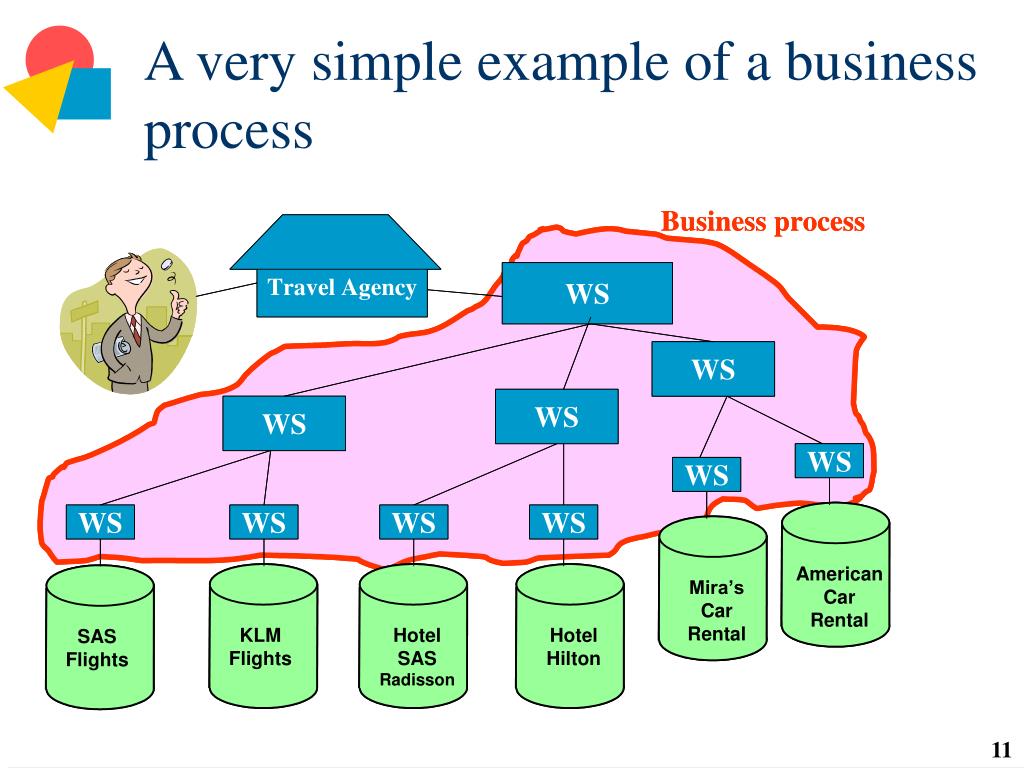 A very simple example of a business process

Business process

Travel Agency

WS

WS

WS

WS

WS

WS

WS

WS

WS

WS

SAS Flights

KLM Flights

Hotel SAS Radisson

Hotel Hilton

Mira's Car Rental

American Car Rental

11